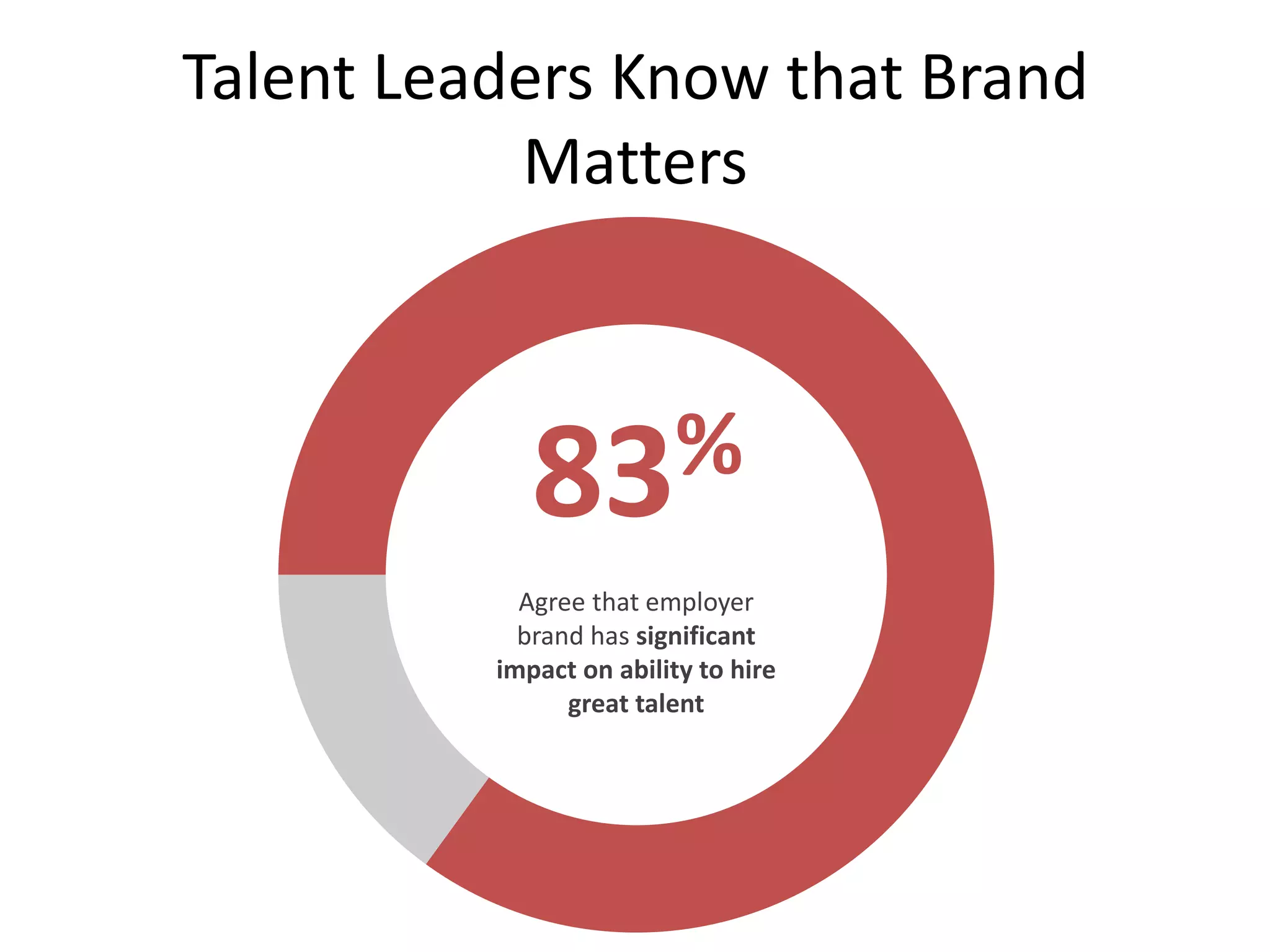 Talent Leaders Know that Brand Matters

83%

Agree that employer brand has significant impact on ability to hire great talent